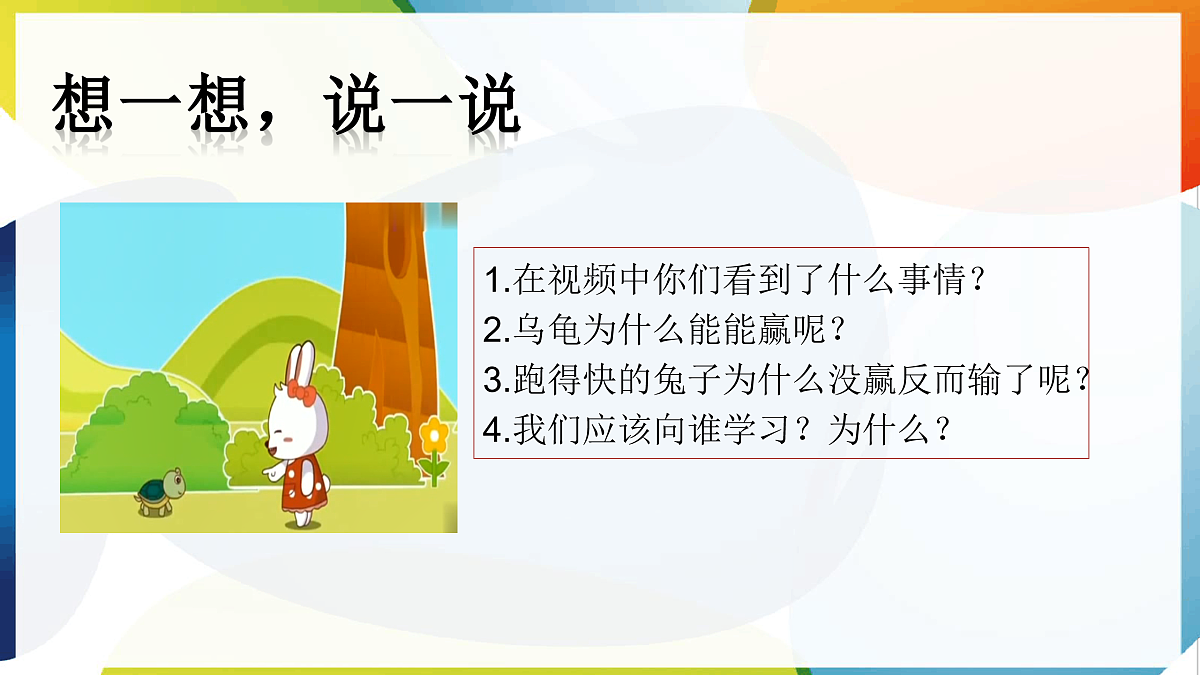 想一想，说一说

1.在视频中你们看到了什么事情？
2.乌龟为什么能能赢呢？
3.跑得快的兔子为什么没赢反而输了呢？
4.我们应该向谁学习？为什么？